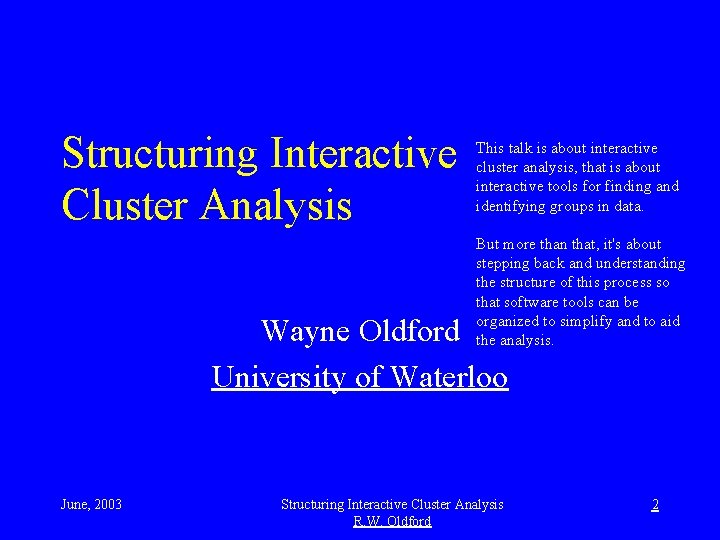 Structuring Interactive Cluster Analysis

This talk is about interactive cluster analysis, that is about interactive tools for finding and identifying groups in data.

But more than that, it's about stepping back and understanding the structure of this process so that software tools can be organized to simplify and to aid the analysis.

Wayne Oldford

University of Waterloo

June, 2003

Structuring Interactive Cluster Analysis
R.W. Oldford

2